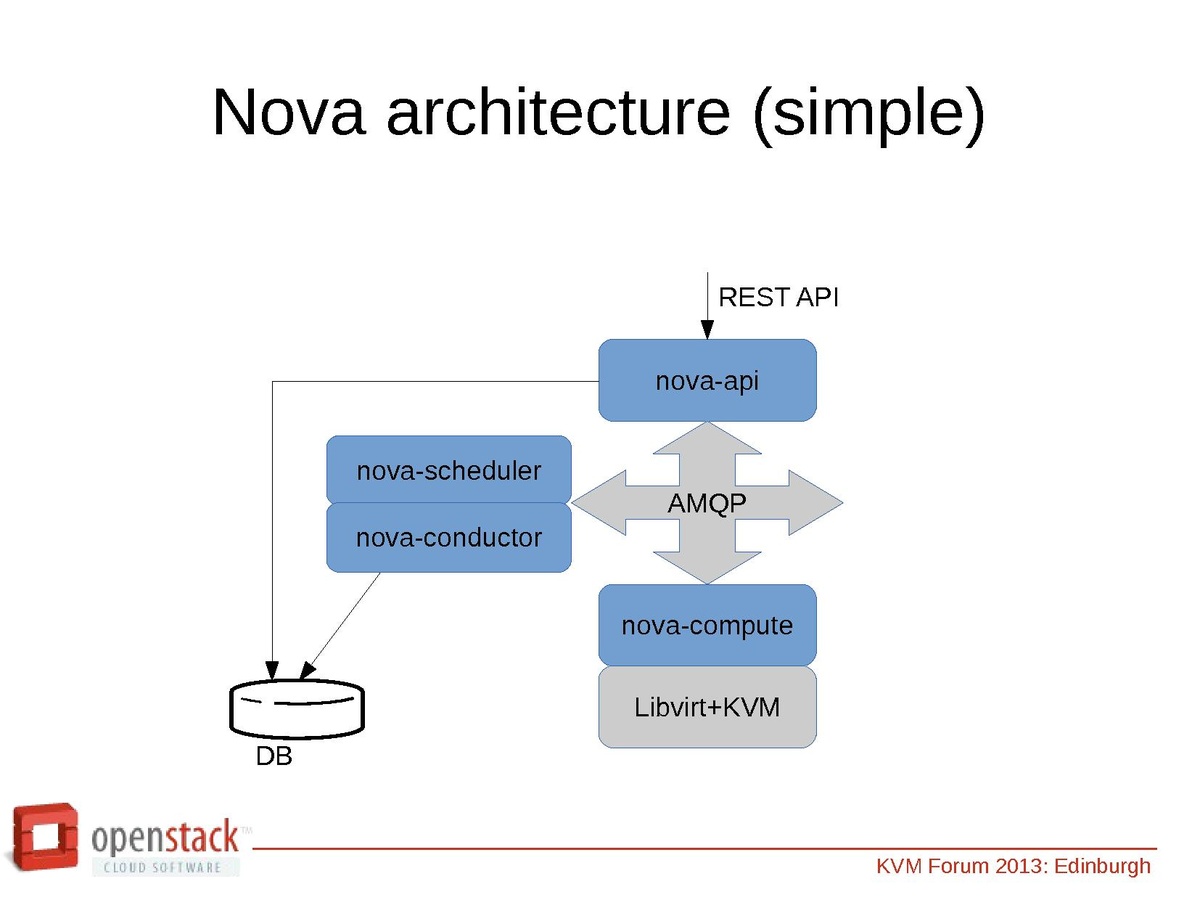 Nova architecture (simple)

REST API

nova-api

nova-scheduler

nova-conductor

AMQP

nova-compute

Libvirt+KVM

DB

openstack™
CLOUD SOFTWARE

KVM Forum 2013: Edinburgh